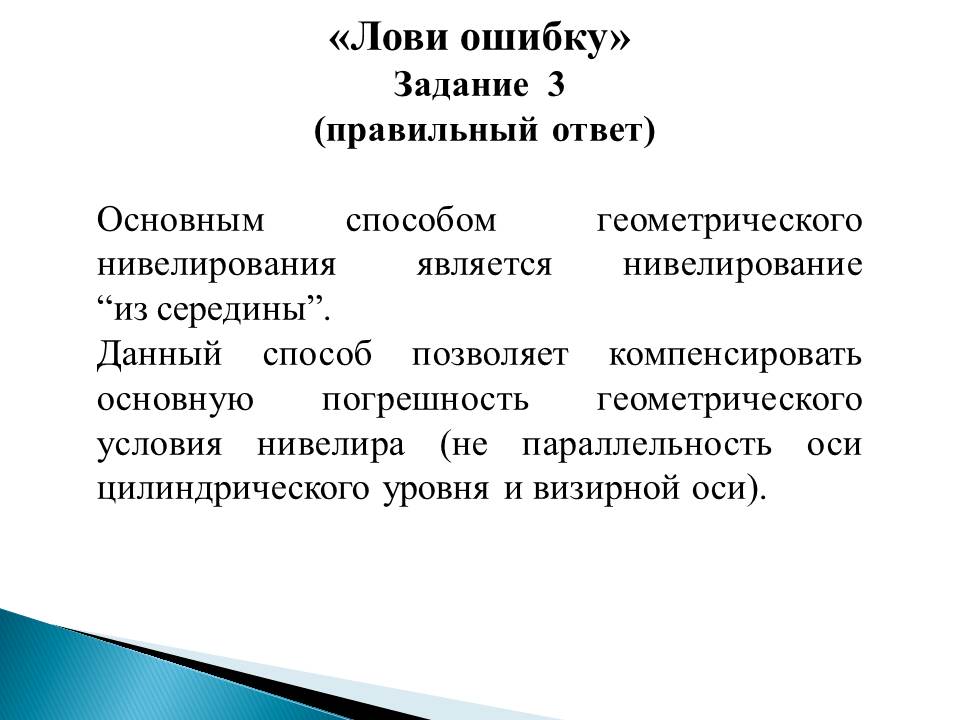 «Лови ошибку»
Задание 3
(правильный ответ)

Основным способом геометрического нивелирования является нивелирование “из середины”.
Данный способ позволяет компенсировать основную погрешность геометрического условия нивелира (не параллельность оси цилиндрического уровня и визирной оси).